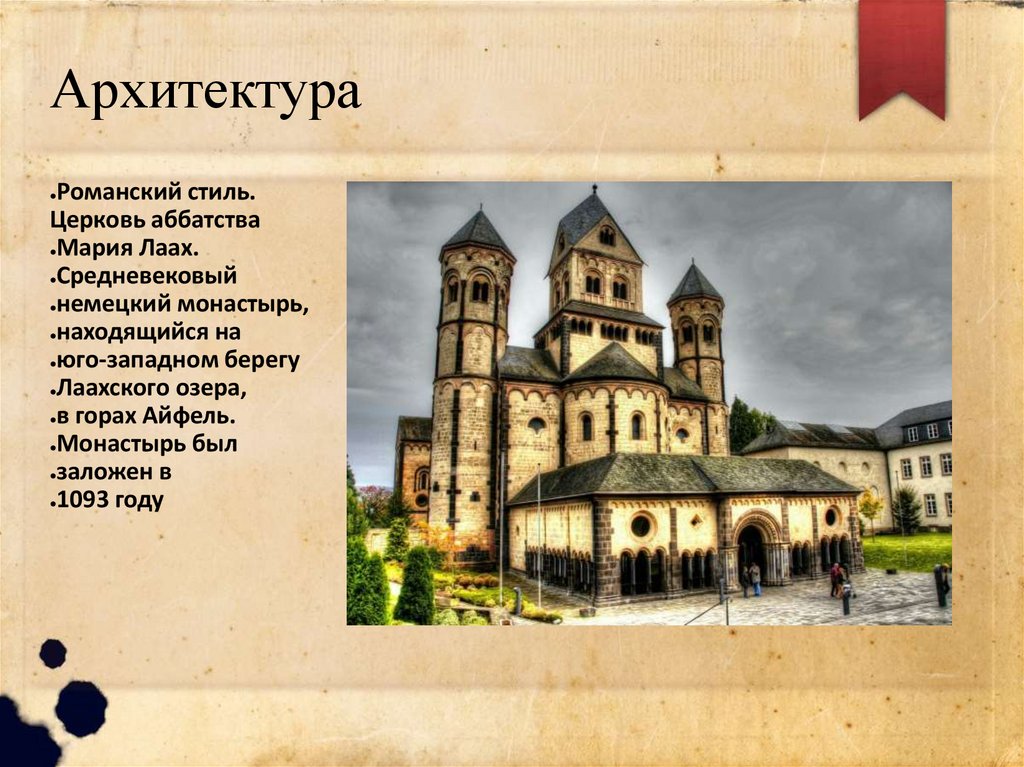 Архитектура

•Романский стиль.
Церковь аббатства
•Мария Лаах.
•Средневековый
•немецкий монастырь,
•находящийся на
•юго-западном берегу
•Лаахского озера,
•в горах Айфель.
•Монастырь был
•заложен в
•1093 году